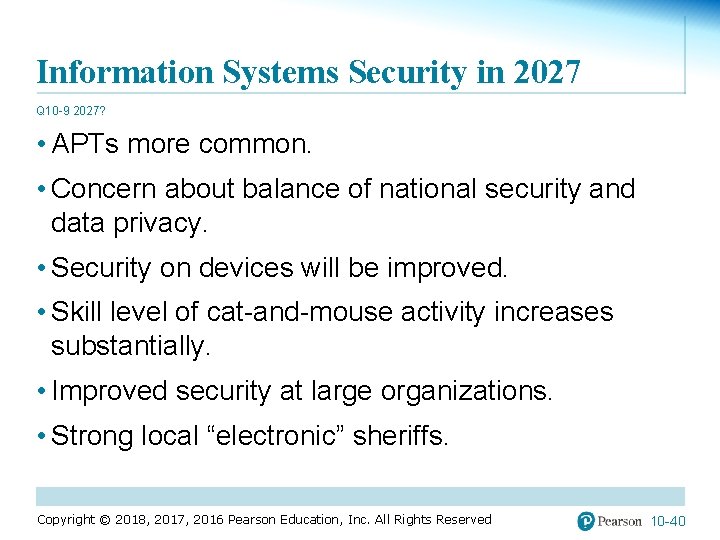 Information Systems Security in 2027

Q10-9 2027?

• APTs more common.

• Concern about balance of national security and data privacy.

• Security on devices will be improved.

• Skill level of cat-and-mouse activity increases substantially.

• Improved security at large organizations.

• Strong local “electronic” sheriffs.

Copyright © 2018, 2017, 2016 Pearson Education, Inc. All Rights Reserved

Pearson 10-40